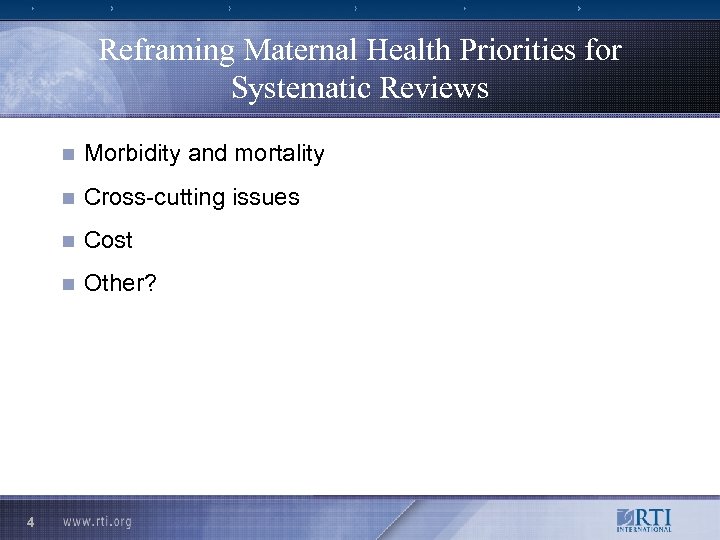 Reframing Maternal Health Priorities for Systematic Reviews

■ Morbidity and mortality
■ Cross-cutting issues
■ Cost
■ Other?

4 www.rti.org

RTI INTERNATIONAL